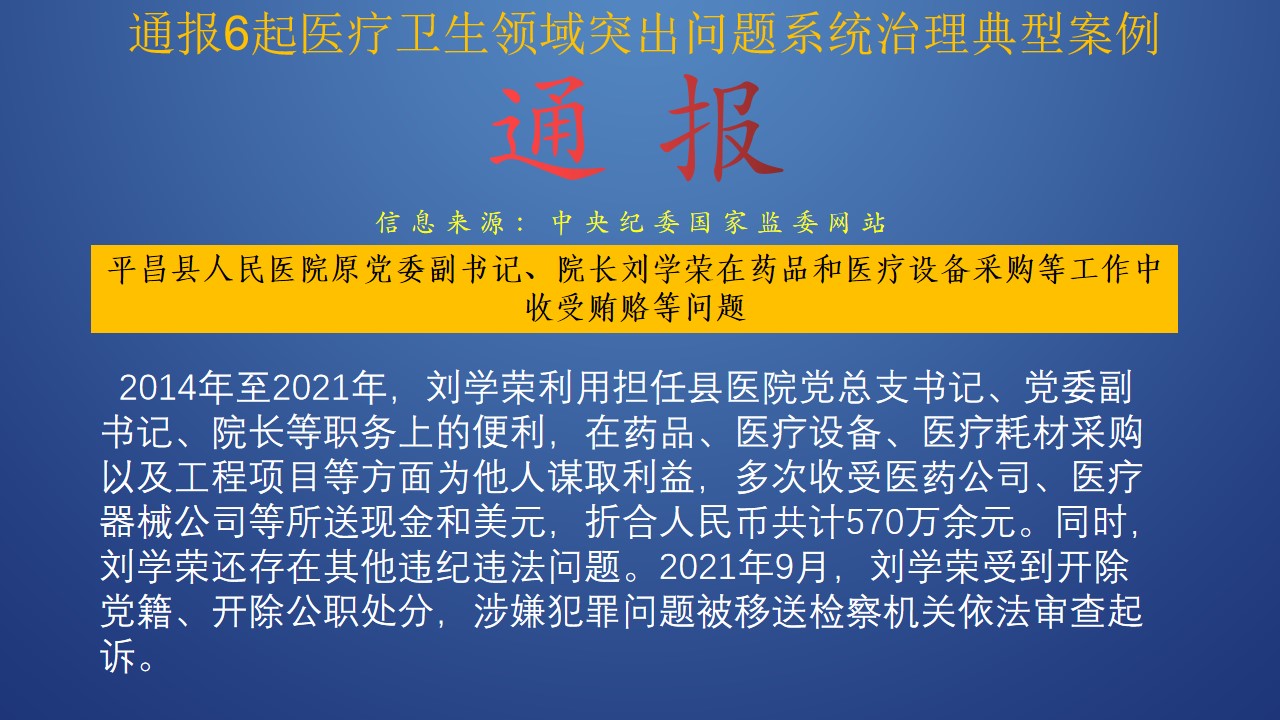 通报6起医疗卫生领域突出问题系统治理典型案例

通 报

信息来源：中央纪委国家监委网站

平昌县人民医院原党委副书记、院长刘学荣在药品和医疗设备采购等工作中收受贿赂等问题

2014年至2021年，刘学荣利用担任县医院党总支书记、党委副书记、院长等职务上的便利，在药品、医疗设备、医疗耗材采购以及工程项目等方面为他人谋取利益，多次收受医药公司、医疗器械公司等所送现金和美元，折合人民币共计570万余元。同时，刘学荣还存在其他违纪违法问题。2021年9月，刘学荣受到开除党籍、开除公职处分，涉嫌犯罪问题被移送检察机关依法审查起诉。